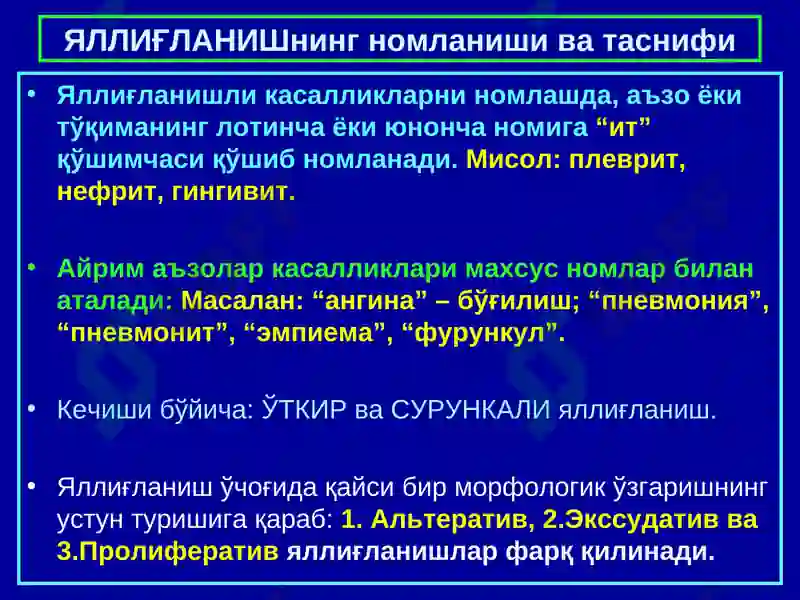 ЯЛЛИҒЛАНИШнинг номланиши ва таснифи

• Яллиғланишли касалликларни номлашда, аъзо ёки тўқиманинг лотинча ёки юнонча номига “ит” қўшимчаси қўшиб номланади. Мисол: плеврит, нефрит, гингивит.

• Айрим аъзолар касалликлари махсус номлар билан аталади: Масалан: “ангина” – бўғилиш; “пневмония”, “пневмонит”, “эмпиема”, “фурункул”.

• Кечиши бўйича: ЎТКИР ва СУРУНКАЛИ яллиғланиш.

• Яллиғланиш ўчоғида қайси бир морфологик ўзгаришнинг устун туришига қараб: 1. Альтератив, 2.Экссудатив ва 3.Пролифератив яллиғланишлар фарқ қилинади.